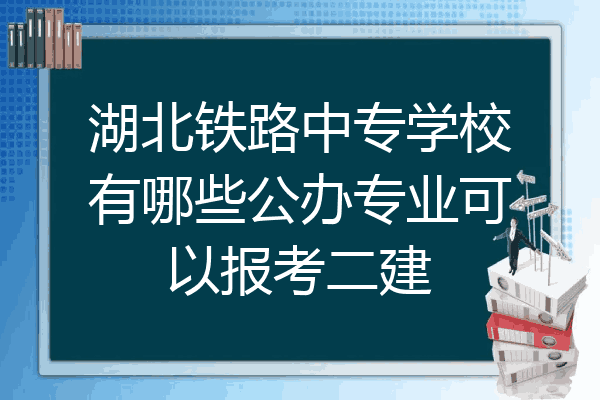 湖北铁路中专学校有哪些公办专业可以报考二建